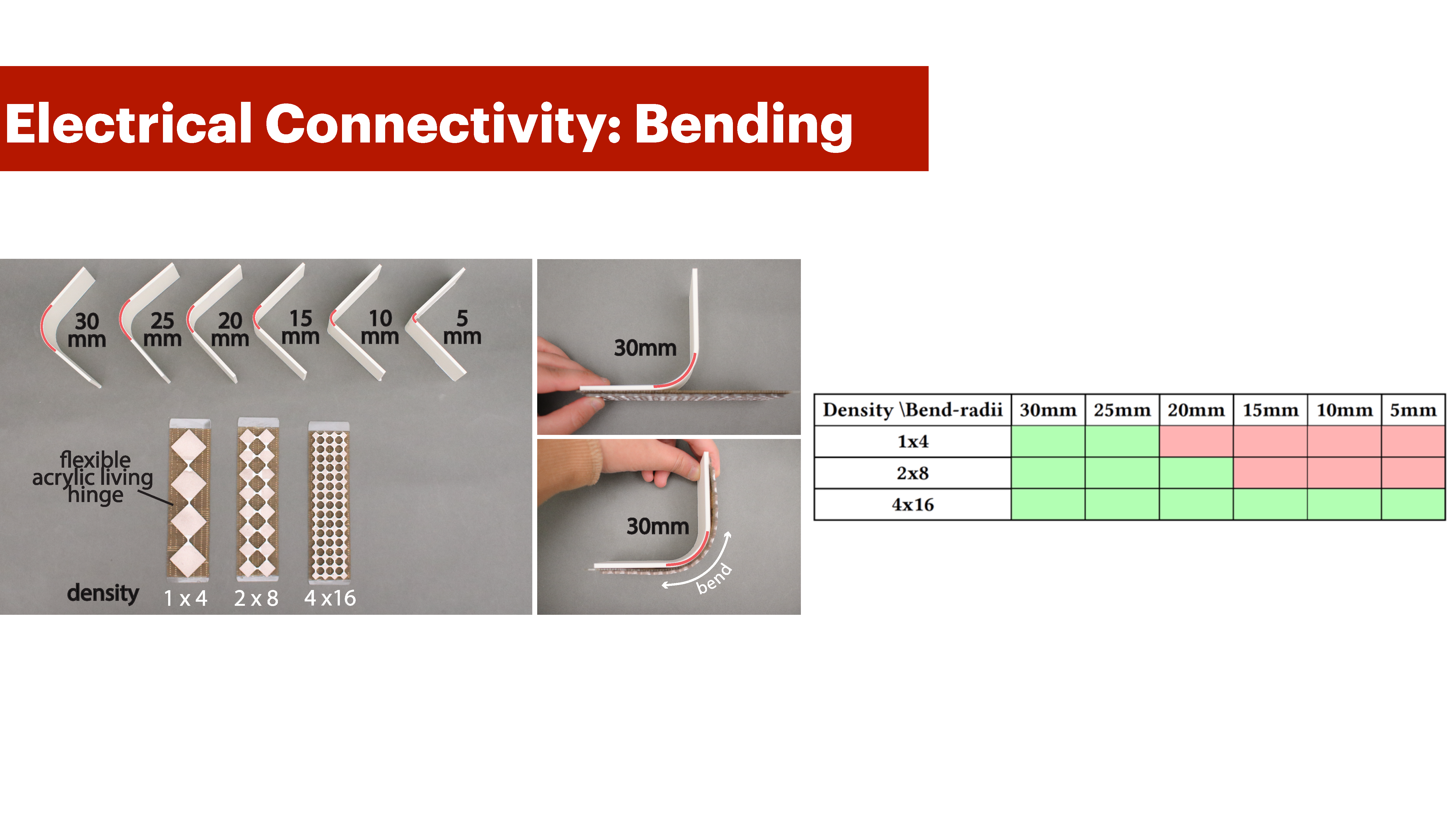 Electrical Connectivity: Bending

30 mm 25 mm 20 mm 15 mm 10 mm 5 mm

flexible acrylic living hinge

density 1 x 4 2 x 8 4 x 16

30mm

30mm

bend

| Density \Bend-radii | 30mm | 25mm | 20mm | 15mm | 10mm | 5mm |
|---|---|---|---|---|---|---|
| 1x4 | | | | | | |
| 2x8 | | | | | | |
| 4x16 | | | | | | |